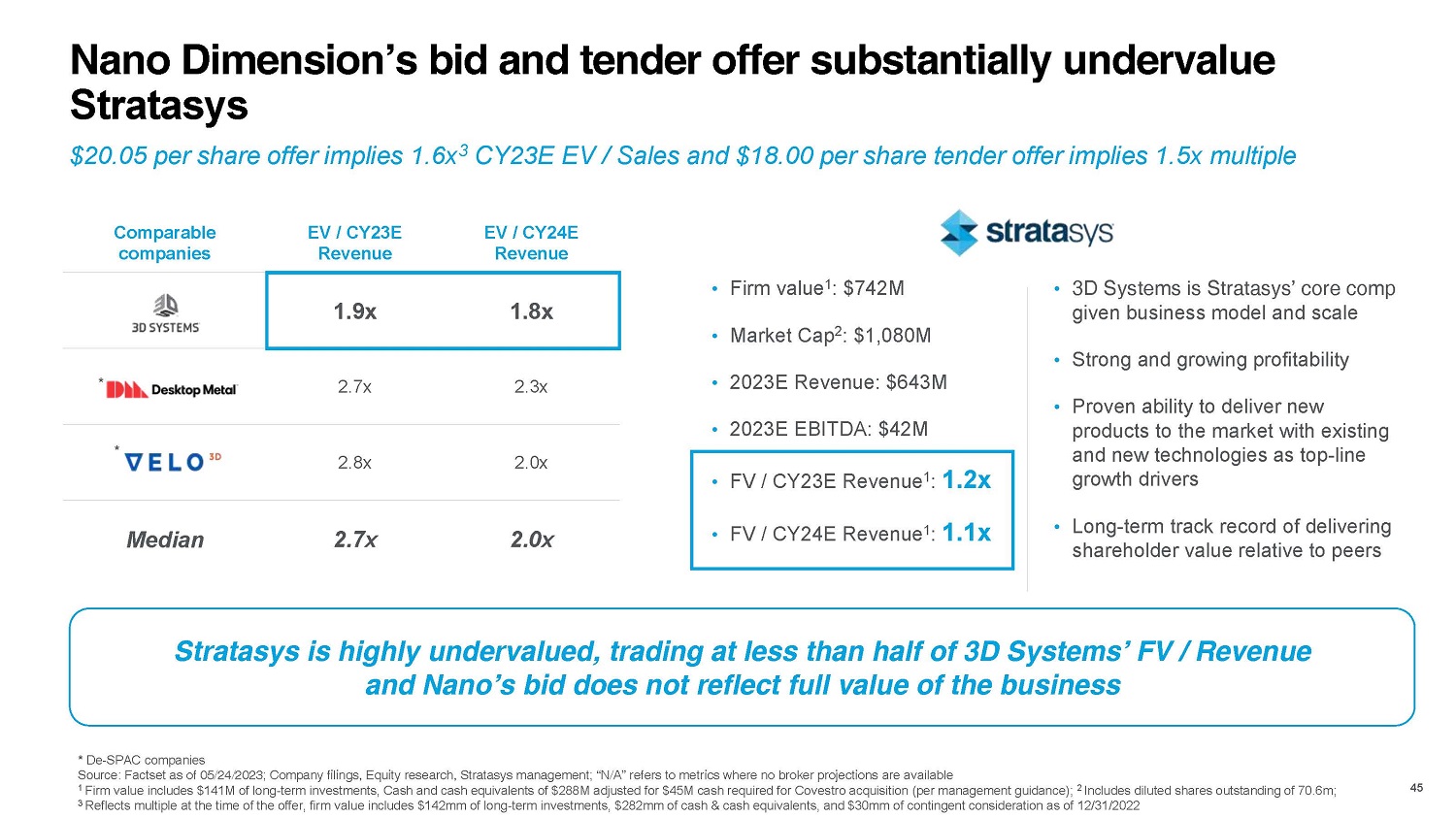 Nano Dimension's bid and tender offer substantially undervalue Stratasys

$20.05 per share offer implies 1.6x$^3$ CY23E EV / Sales and $18.00 per share tender offer implies 1.5x multiple

| Comparable companies | EV / CY23E Revenue | EV / CY24E Revenue |
|---|---|---|
| 3D SYSTEMS | 1.9x | 1.8x |
| * Desktop Metal | 2.7x | 2.3x |
| * VELO 3D | 2.8x | 2.0x |
| Median | 2.7x | 2.0x |

stratasys

• Firm value$^1$: $742M
• Market Cap$^2$: $1,080M
• 2023E Revenue: $643M
• 2023E EBITDA: $42M
• FV / CY23E Revenue$^1$: 1.2x
• FV / CY24E Revenue$^1$: 1.1x

• 3D Systems is Stratasys' core comp given business model and scale
• Strong and growing profitability
• Proven ability to deliver new products to the market with existing and new technologies as top-line growth drivers
• Long-term track record of delivering shareholder value relative to peers

Stratasys is highly undervalued, trading at less than half of 3D Systems' FV / Revenue and Nano's bid does not reflect full value of the business

* De-SPAC companies
Source: Factset as of 05/24/2023; Company filings, Equity research, Stratasys management; "N/A" refers to metrics where no broker projections are available
$^1$ Firm value includes $141M of long-term investments, Cash and cash equivalents of $288M adjusted for $45M cash required for Covestro acquisition (per management guidance); $^2$ Includes diluted shares outstanding of 70.6m;
$^3$ Reflects multiple at the time of the offer, firm value includes $142mm of long-term investments, $282mm of cash & cash equivalents, and $30mm of contingent consideration as of 12/31/2022

45